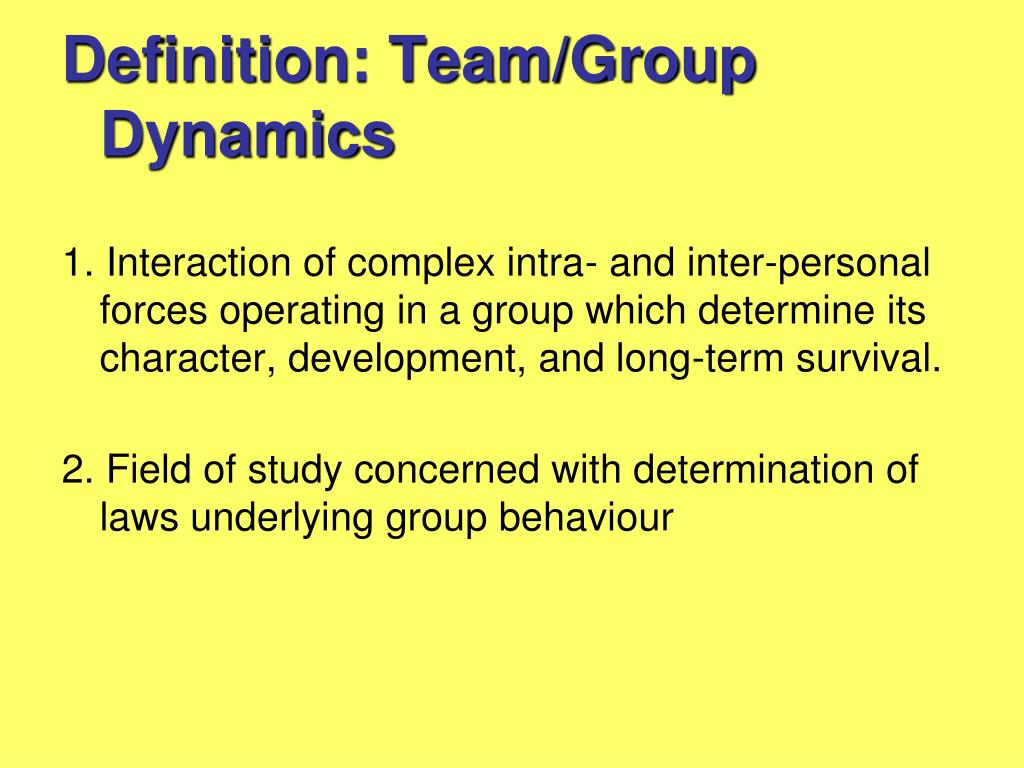 Definition: Team/Group Dynamics

1. Interaction of complex intra- and inter-personal forces operating in a group which determine its character, development, and long-term survival.

2. Field of study concerned with determination of laws underlying group behaviour